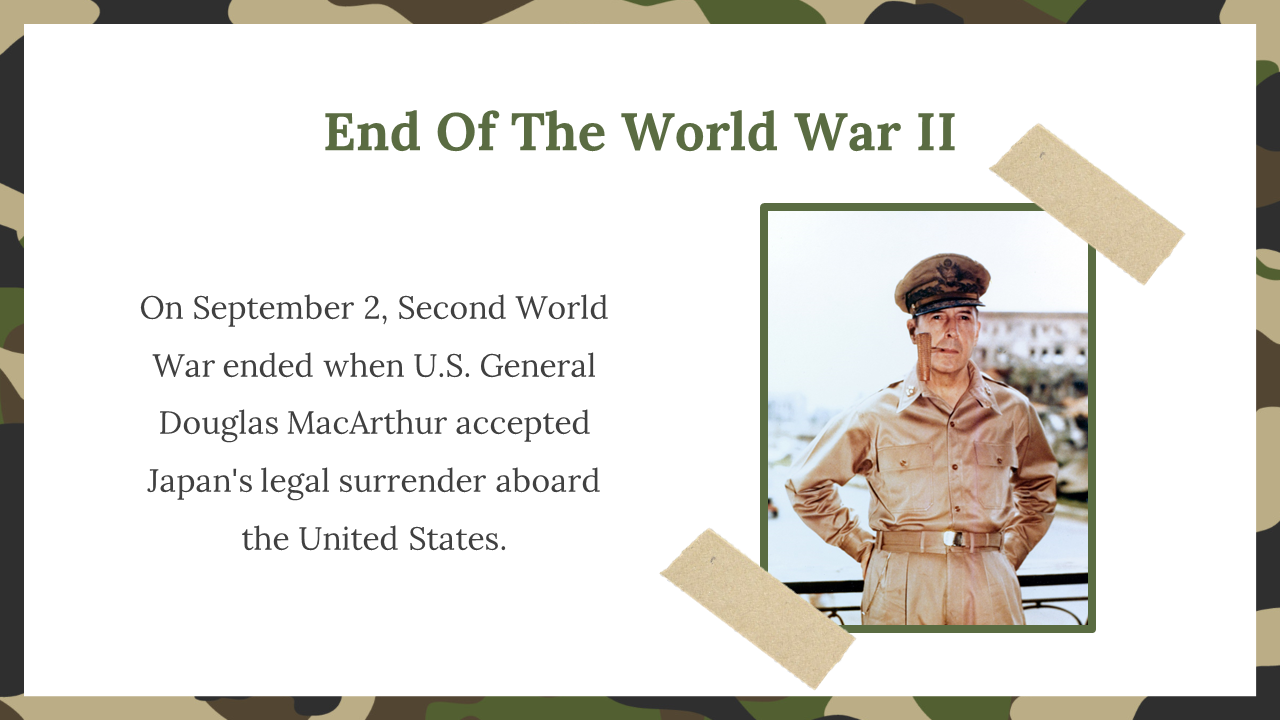 End Of The World War II

On September 2, Second World War ended when U.S. General Douglas MacArthur accepted Japan's legal surrender aboard the United States.